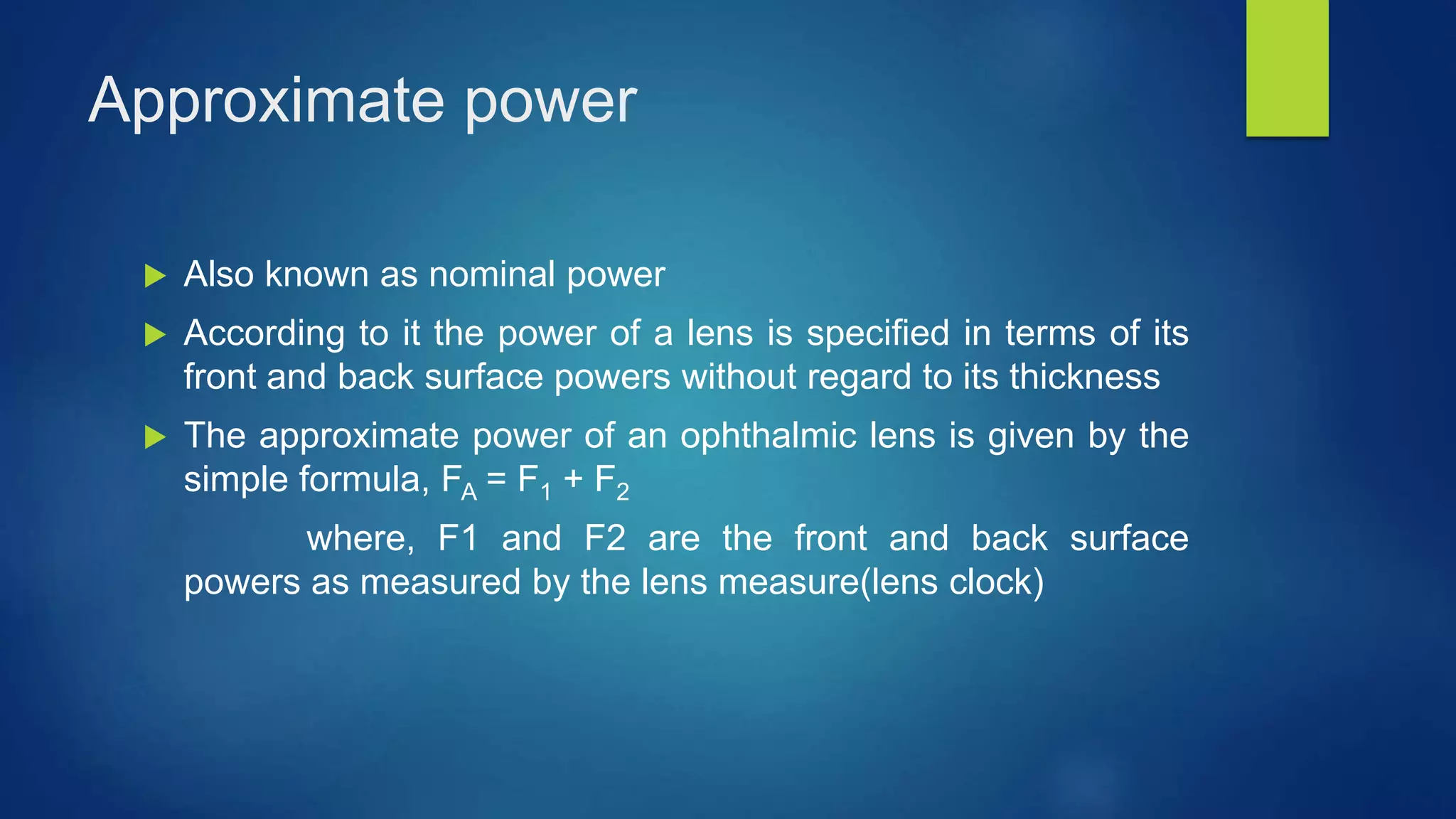 Approximate power

Also known as nominal power

According to it the power of a lens is specified in terms of its front and back surface powers without regard to its thickness

The approximate power of an ophthalmic lens is given by the simple formula, $F_A = F_1 + F_2$

where, F1 and F2 are the front and back surface powers as measured by the lens measure(lens clock)